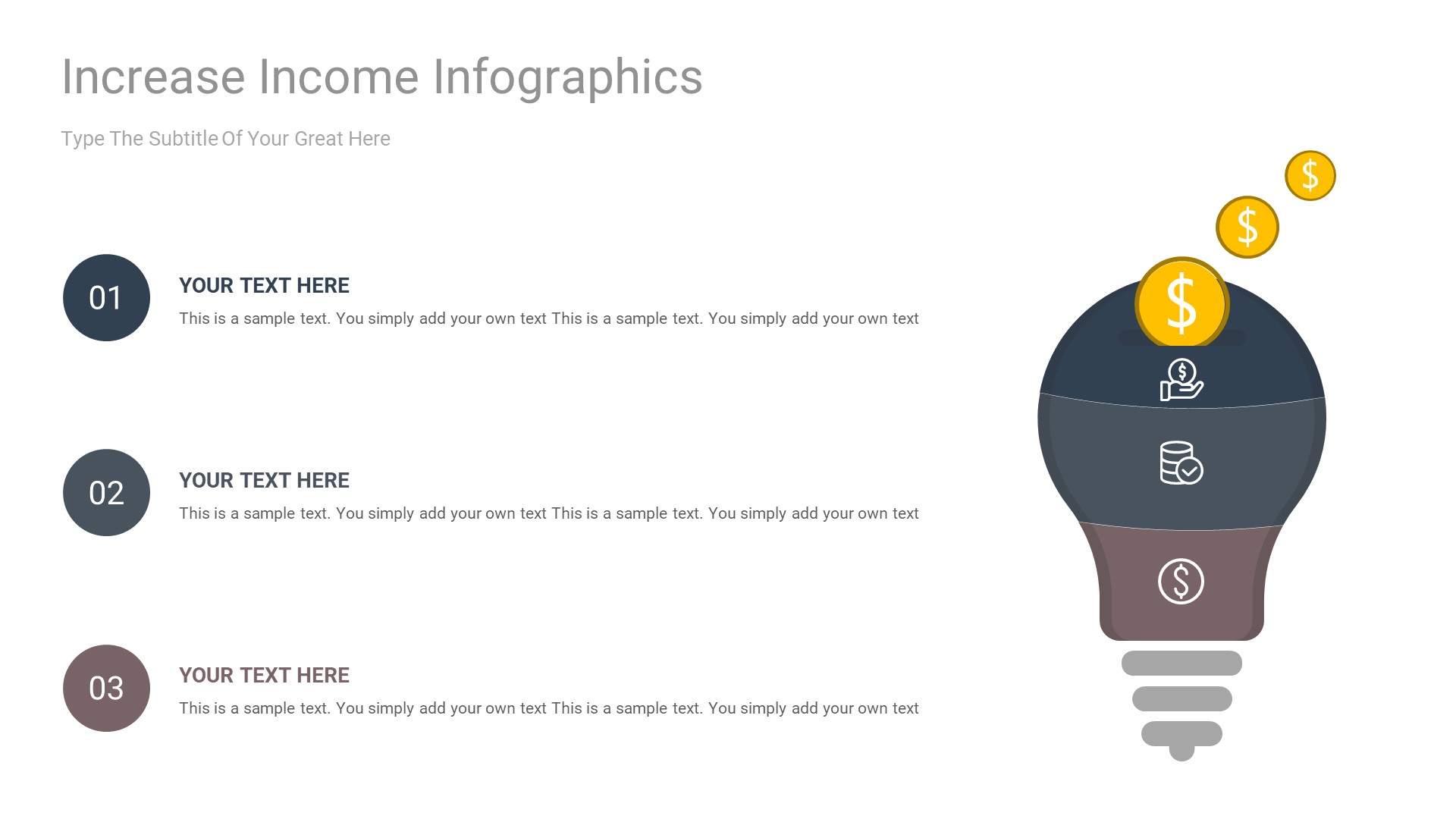 Increase Income Infographics

Type The Subtitle Of Your Great Here

01

YOUR TEXT HERE

This is a sample text. You simply add your own text This is a sample text. You simply add your own text

02

YOUR TEXT HERE

This is a sample text. You simply add your own text This is a sample text. You simply add your own text

03

YOUR TEXT HERE

This is a sample text. You simply add your own text This is a sample text. You simply add your own text

$

$

$